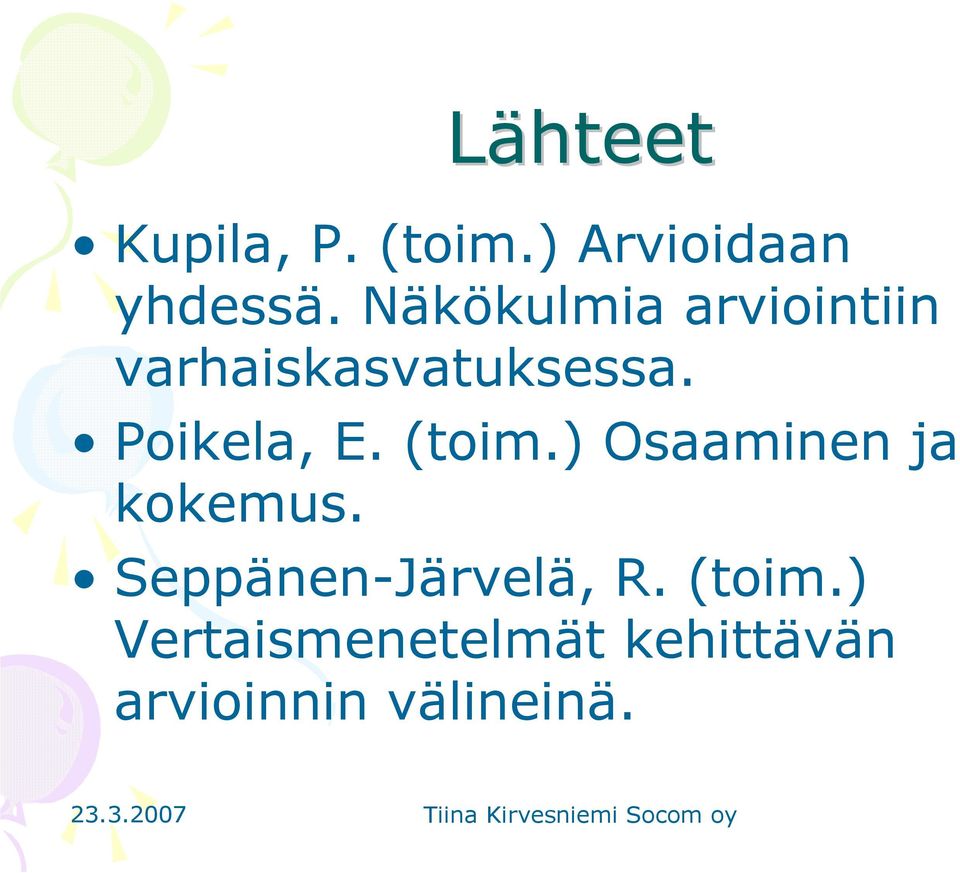 Lähteet

• Kupila, P. (toim.) Arvioidaan yhdessä. Näkökulmia arviointiin varhaiskasvatuksessa.
• Poikela, E. (toim.) Osaaminen ja kokemus.
• Seppänen-Järvelä, R. (toim.) Vertaismenetelmät kehittävän arvioinnin välineinä.

23.3.2007

Tiina Kirvesniemi Socom oy